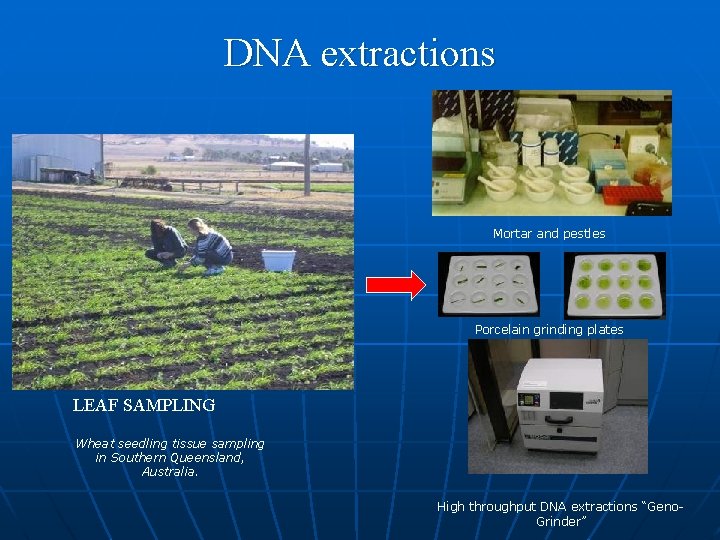 DNA extractions

LEAF SAMPLING

Wheat seedling tissue sampling in Southern Queensland, Australia.

Mortar and pestles

Porcelain grinding plates

High throughput DNA extractions "Geno-Grinder"